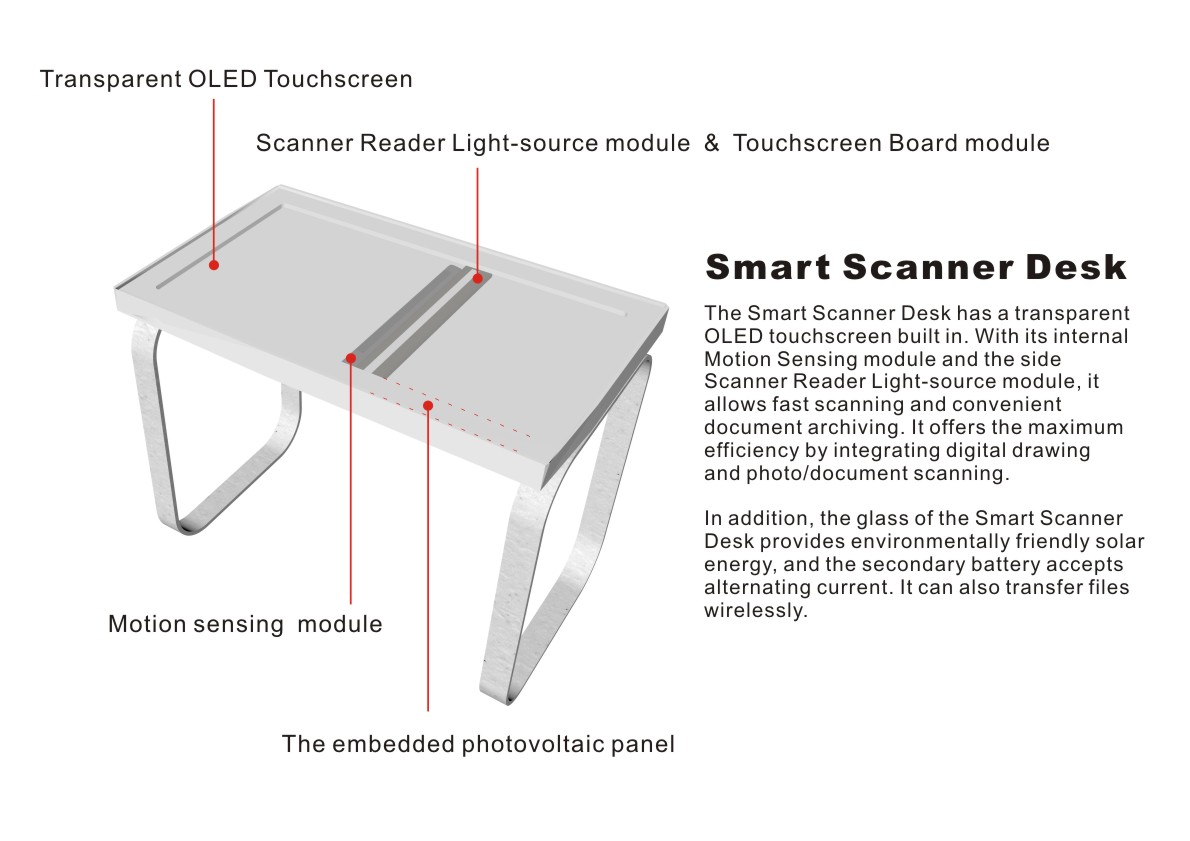 Transparent OLED Touchscreen

Scanner Reader Light-source module & Touchscreen Board module

Smart Scanner Desk

The Smart Scanner Desk has a transparent OLED touchscreen built in. With its internal Motion Sensing module and the side Scanner Reader Light-source module, it allows fast scanning and convenient document archiving. It offers the maximum efficiency by integrating digital drawing and photo/document scanning.

In addition, the glass of the Smart Scanner Desk provides environmentally friendly solar energy, and the secondary battery accepts alternating current. It can also transfer files wirelessly.

Motion sensing module

The embedded photovoltaic panel